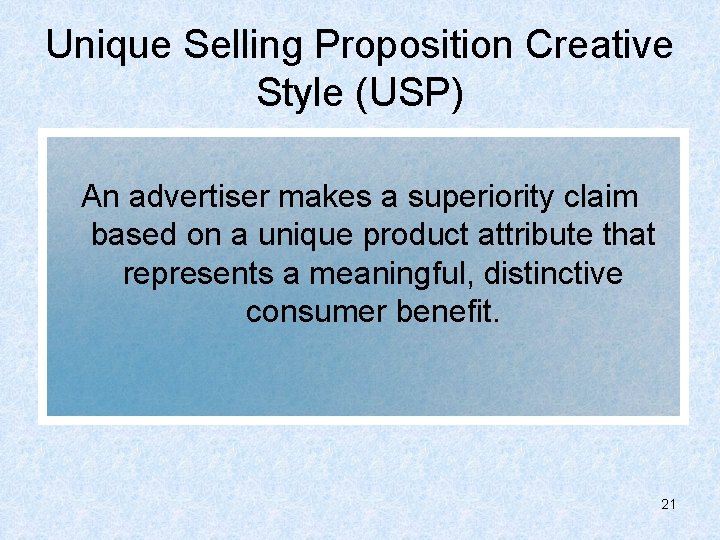 Unique Selling Proposition Creative Style (USP)

An advertiser makes a superiority claim based on a unique product attribute that represents a meaningful, distinctive consumer benefit.

21